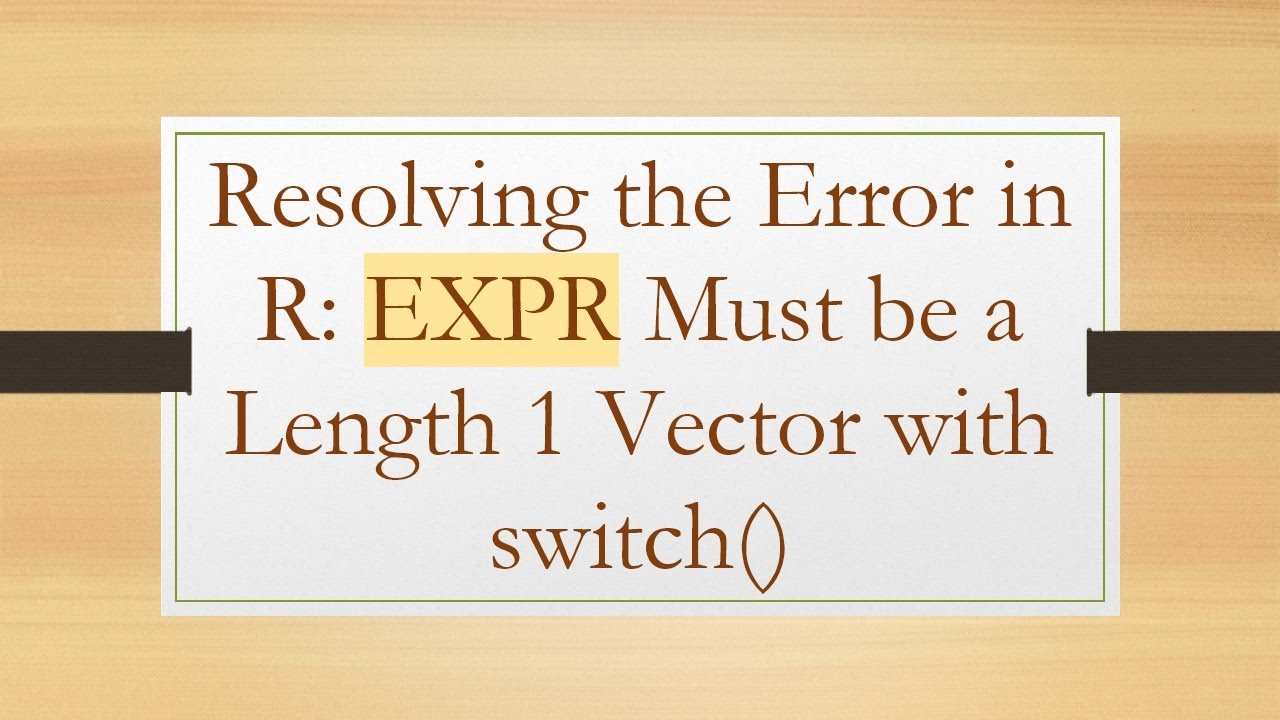 Resolving the Error in R: EXPR Must be a Length 1 Vector with switch()